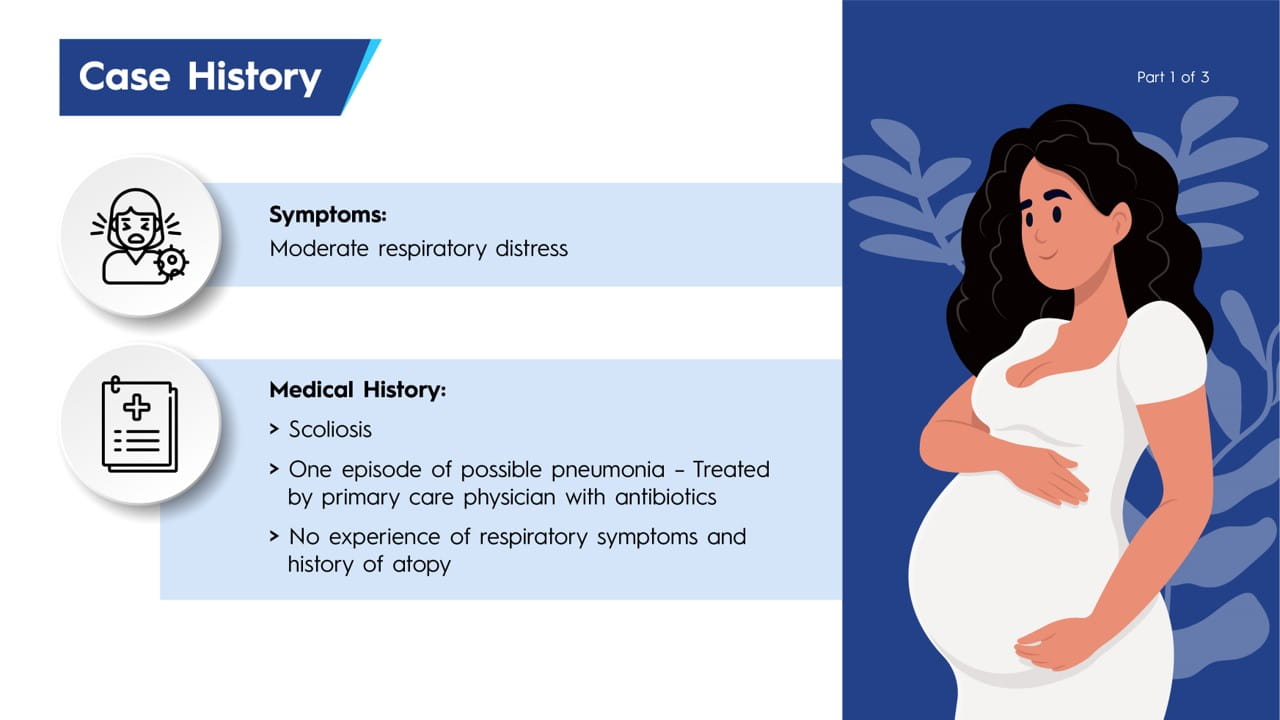 Case History

Part 1 of 3

Symptoms:
Moderate respiratory distress

Medical History:
> Scoliosis
> One episode of possible pneumonia – Treated by primary care physician with antibiotics
> No experience of respiratory symptoms and history of atopy